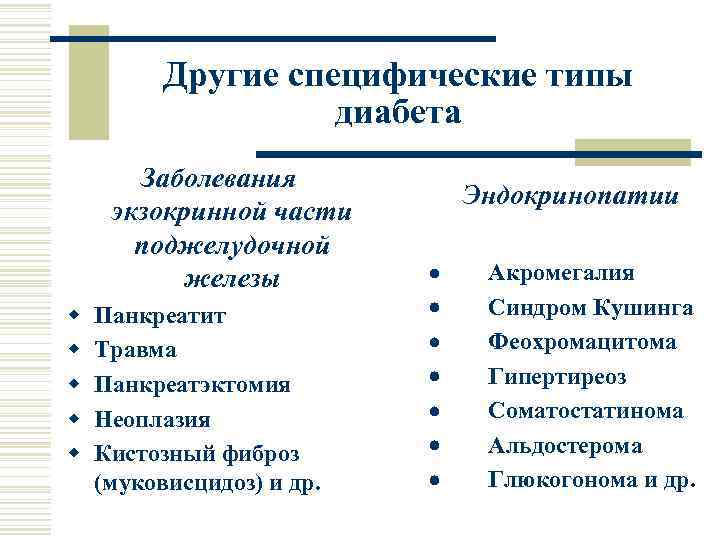 Другие специфические типы диабета

Заболевания экзокринной части поджелудочной железы

- Панкреатит
- Травма
- Панкреатэктомия
- Неоплазия
- Кистозный фиброз (муковисцидоз) и др.

Эндокринопатии

- Акромегалия
- Синдром Кушинга
- Феохромацитома
- Гипертиреоз
- Соматостатинома
- Альдостерома
- Глюкогонома и др.